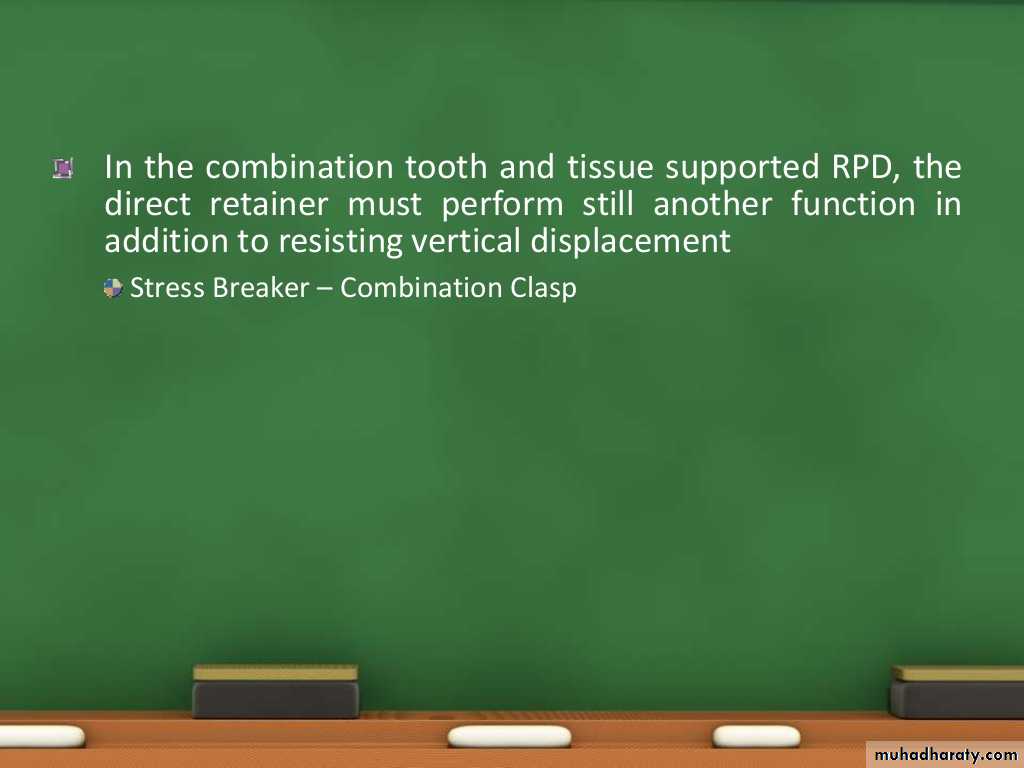 In the combination tooth and tissue supported RPD, the direct retainer must perform still another function in addition to resisting vertical displacement

Stress Breaker – Combination Clasp

muhadharaty.com